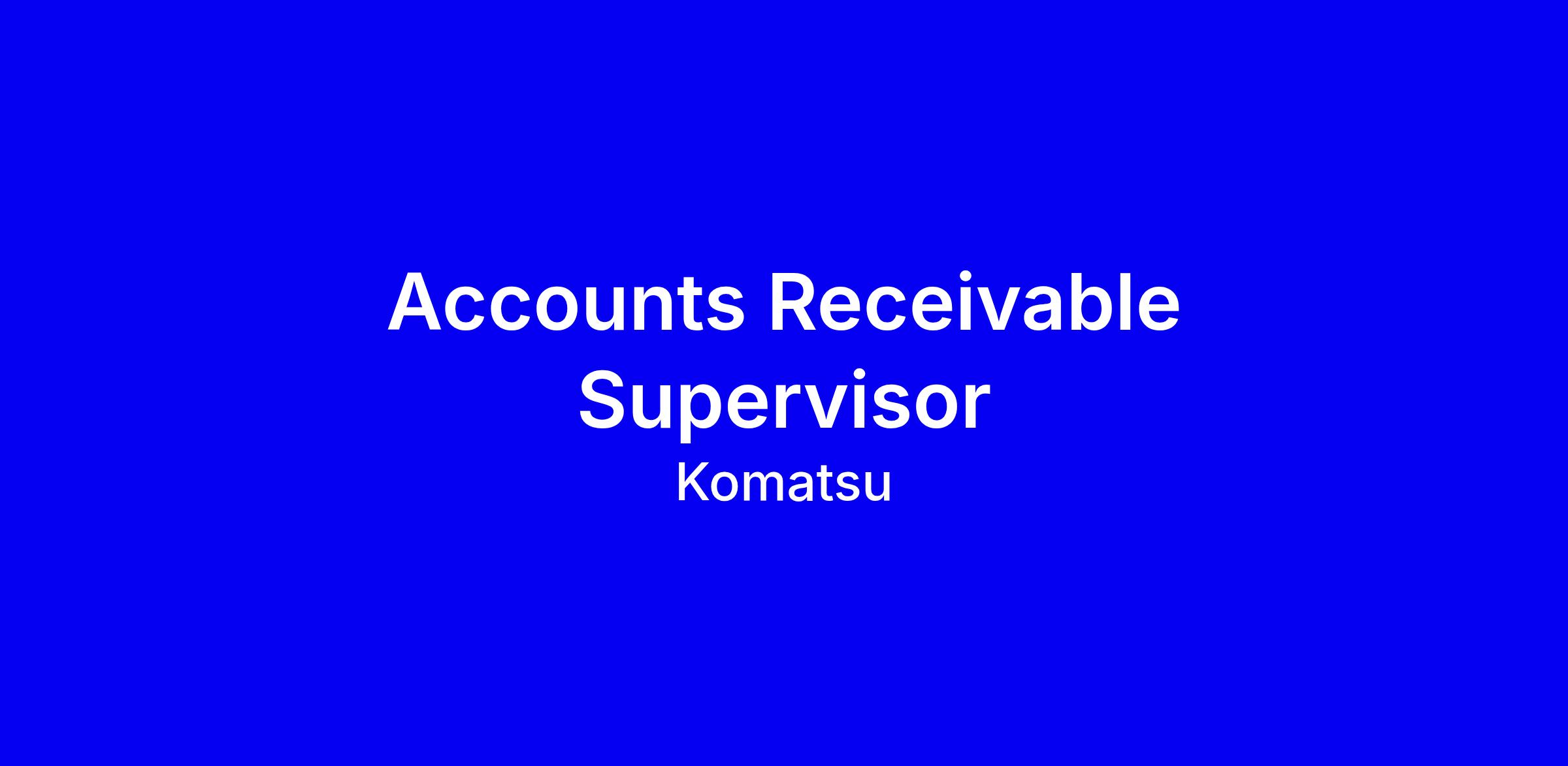 Accounts Receivable Supervisor

Komatsu